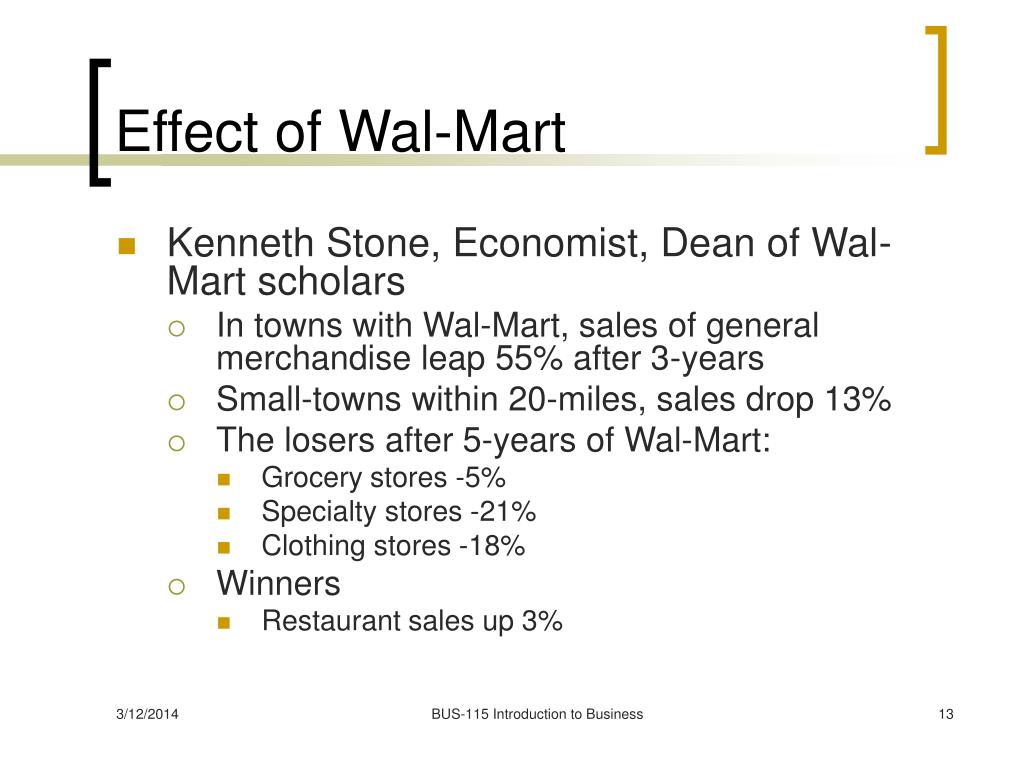 Effect of Wal-Mart

- Kenneth Stone, Economist, Dean of Wal-Mart scholars
  - In towns with Wal-Mart, sales of general merchandise leap 55% after 3-years
  - Small-towns within 20-miles, sales drop 13%
  - The losers after 5-years of Wal-Mart:
    - Grocery stores -5%
    - Specialty stores -21%
    - Clothing stores -18%
  - Winners
    - Restaurant sales up 3%

3/12/2014

BUS-115 Introduction to Business

13